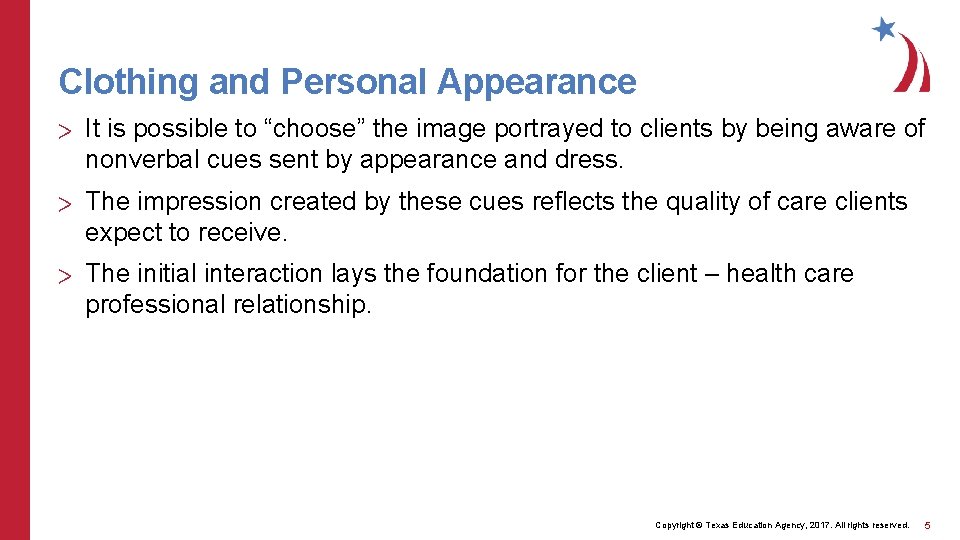 Clothing and Personal Appearance

> It is possible to “choose” the image portrayed to clients by being aware of nonverbal cues sent by appearance and dress.

> The impression created by these cues reflects the quality of care clients expect to receive.

> The initial interaction lays the foundation for the client – health care professional relationship.

Copyright © Texas Education Agency, 2017. All rights reserved. 5